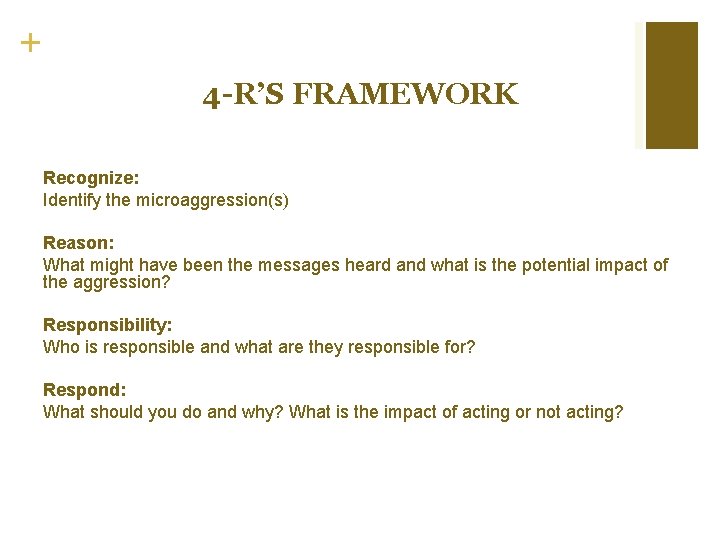 +

4-R'S FRAMEWORK

Recognize:
Identify the microaggression(s)

Reason:
What might have been the messages heard and what is the potential impact of the aggression?

Responsibility:
Who is responsible and what are they responsible for?

Respond:
What should you do and why? What is the impact of acting or not acting?